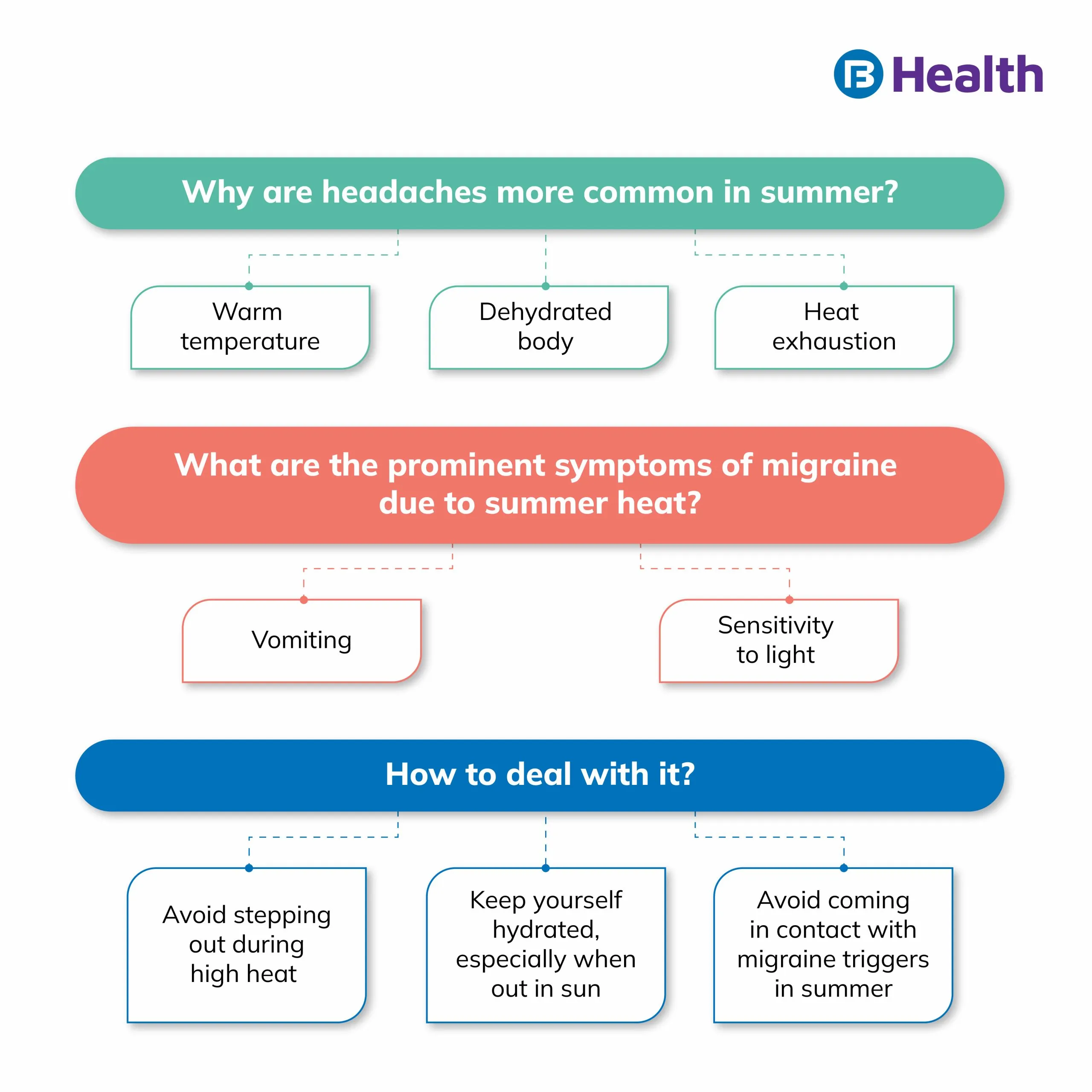 Health

Why are headaches more common in summer?

Warm temperature

Dehydrated body

Heat exhaustion

What are the prominent symptoms of migraine due to summer heat?

Vomiting

Sensitivity to light

How to deal with it?

Avoid stepping out during high heat

Keep yourself hydrated, especially when out in sun

Avoid coming in contact with migraine triggers in summer